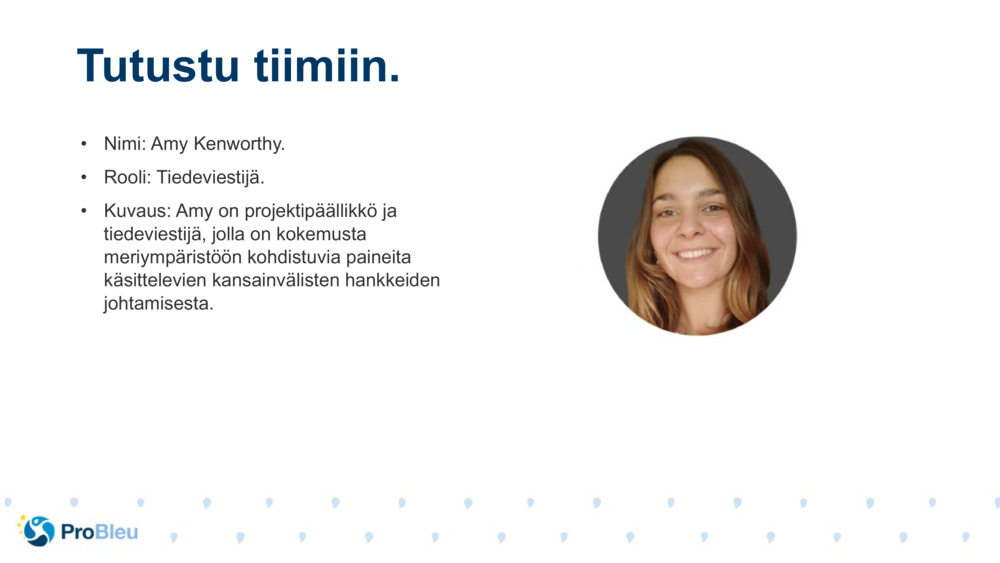 Tutustu tiimiin.

• Nimi: Amy Kenworthy.

• Rooli: Tiedeviestijä.

• Kuvaus: Amy on projektipäällikkö ja tiedeviestijä, jolla on kokemusta meriympäristöön kohdistuvia paineita käsittelevien kansainvälisten hankkeiden johtamisesta.

ProBleu